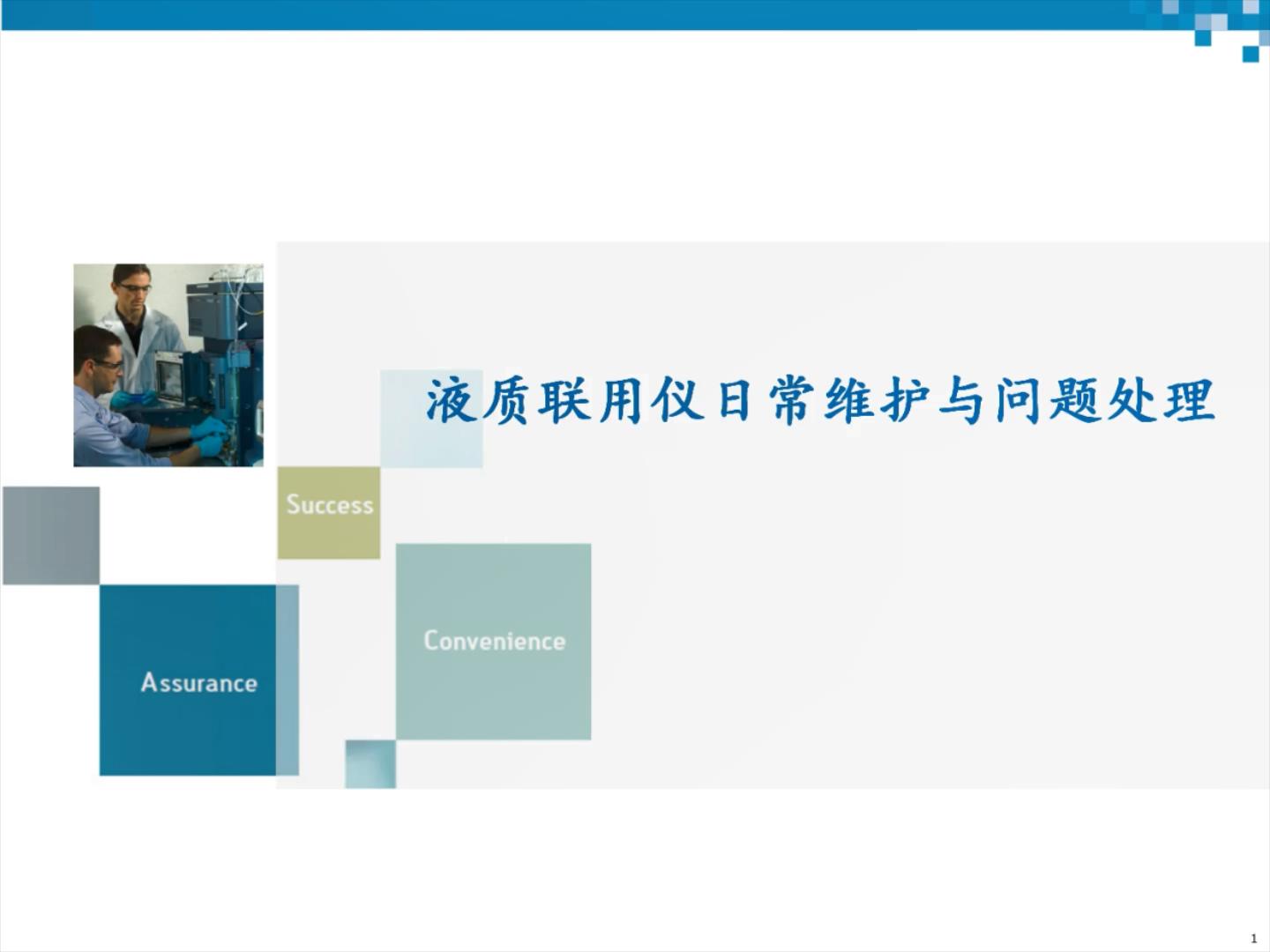 液质联用仪日常维护与问题处理

Success

Convenience

Assurance

1